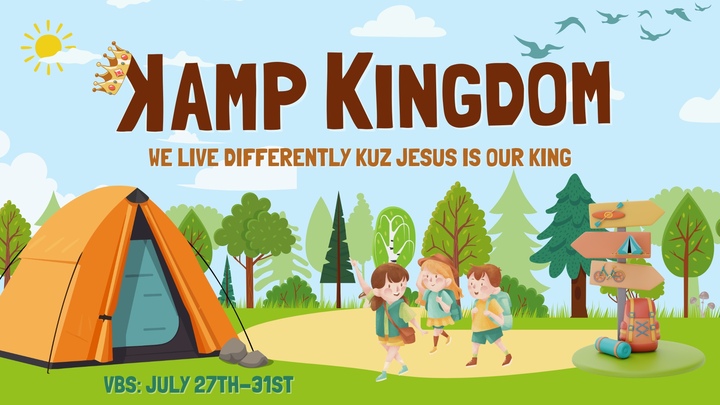 KAMP KINGDOM

WE LIVE DIFFERENTLY KUZ JESUS IS OUR KING

VBS: JULY 27TH-31ST